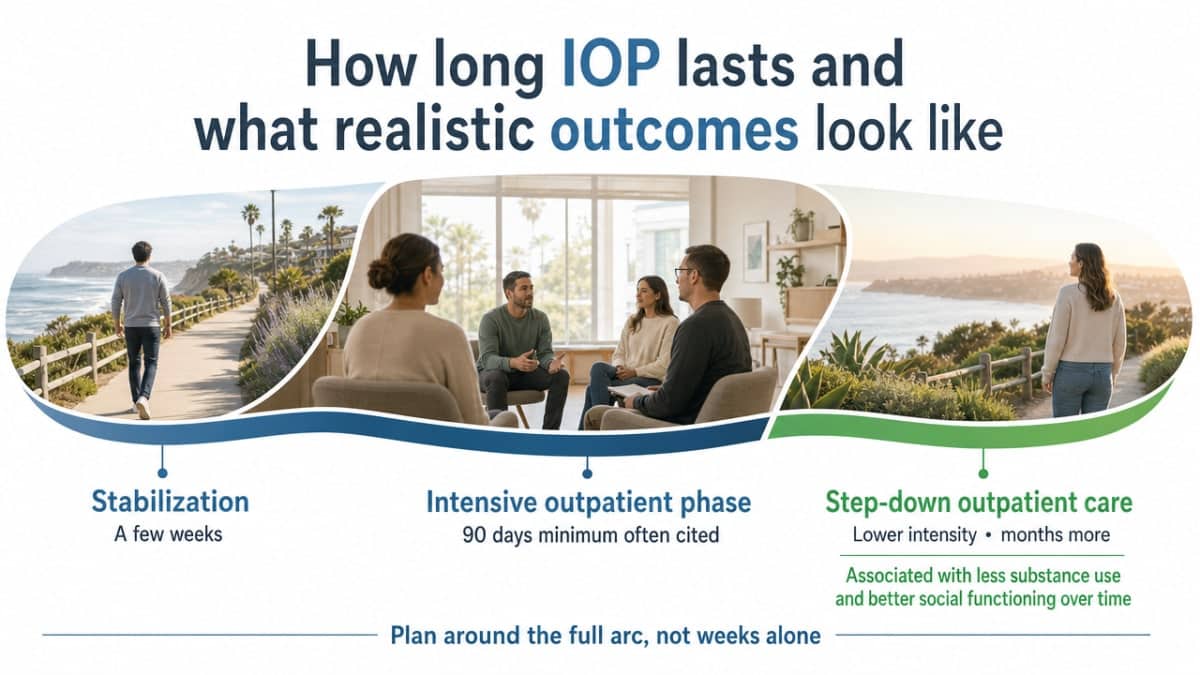 How long IOP lasts and what realistic outcomes look like

Stabilization
A few weeks

Intensive outpatient phase
90 days minimum often cited

Step-down outpatient care
Lower intensity • months more

Associated with less substance use and better social functioning over time

Plan around the full arc, not weeks alone